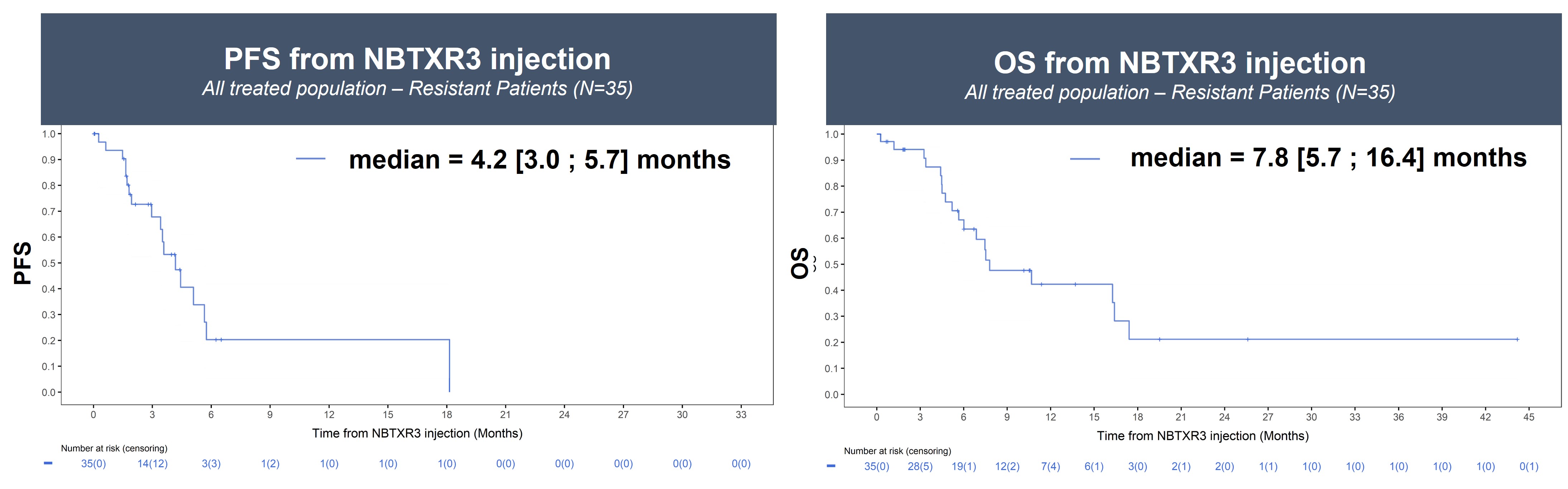 PFS from NBTXR3 injection
All treated population – Resistant Patients (N=35)

median = 4.2 [3.0 ; 5.7] months

PFS

1.0
0.9
0.8
0.7
0.6
0.5
0.4
0.3
0.2
0.1
0.0

0 3 6 9 12 15 18 21 24 27 30 33

Time from NBTXR3 injection (Months)

Number at risk (censoring)

35(0) 14(12) 3(3) 1(2) 1(0) 1(0) 1(0) 0(0) 0(0) 0(0) 0(0) 0(0)

OS from NBTXR3 injection
All treated population – Resistant Patients (N=35)

median = 7.8 [5.7 ; 16.4] months

OS

1.0
0.9
0.8
0.7
0.6
0.5
0.4
0.3
0.2
0.1
0.0

0 3 6 9 12 15 18 21 24 27 30 33 36 39 42 45

Time from NBTXR3 injection (Months)

Number at risk (censoring)

35(0) 28(5) 19(1) 12(2) 7(4) 6(1) 3(0) 2(1) 2(0) 1(1) 1(0) 1(0) 1(0) 1(0) 1(0) 0(1)